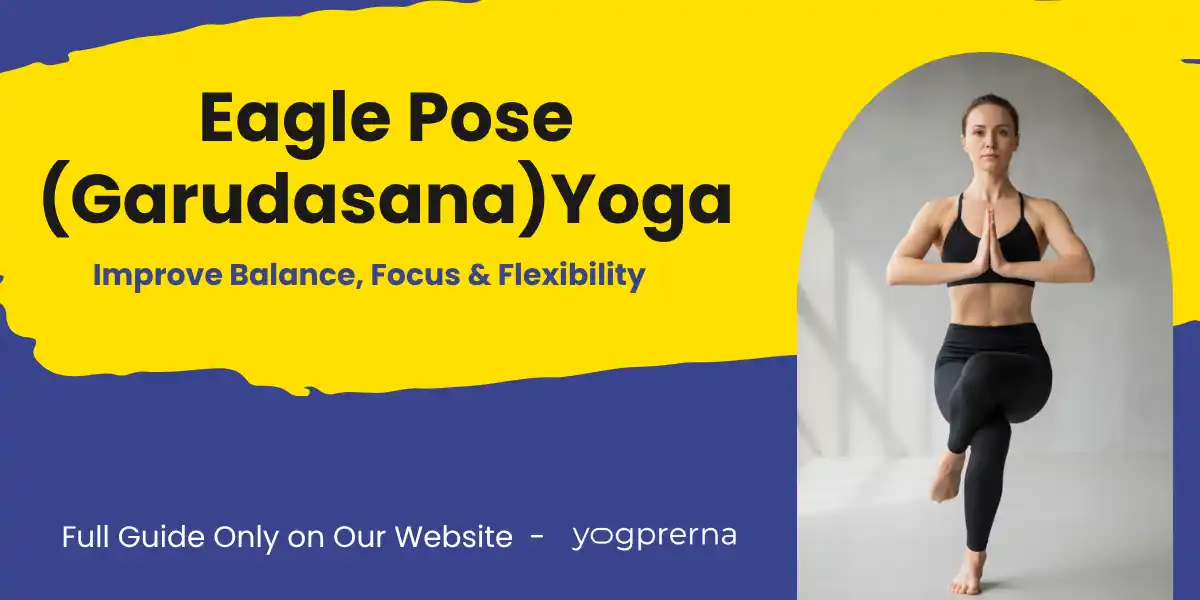 Eagle Pose (Garudasana)Yoga

Improve Balance, Focus & Flexibility

Full Guide Only on Our Website - yogprerna